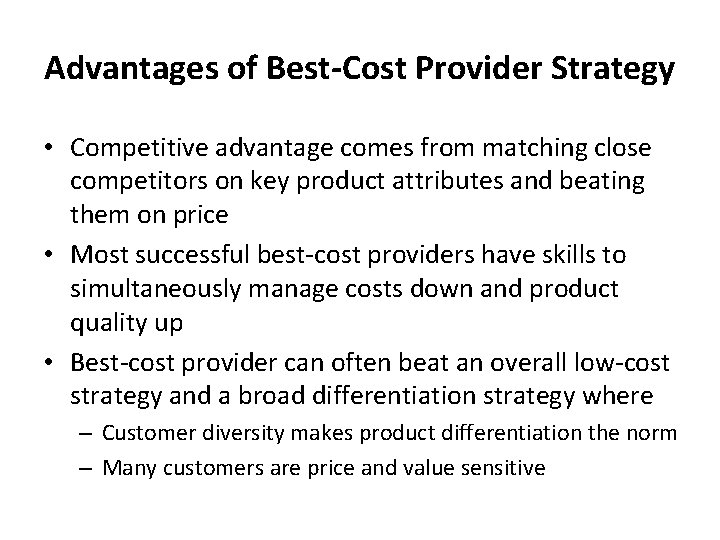 Advantages of Best-Cost Provider Strategy

• Competitive advantage comes from matching close competitors on key product attributes and beating them on price

• Most successful best-cost providers have skills to simultaneously manage costs down and product quality up

• Best-cost provider can often beat an overall low-cost strategy and a broad differentiation strategy where
– Customer diversity makes product differentiation the norm
– Many customers are price and value sensitive